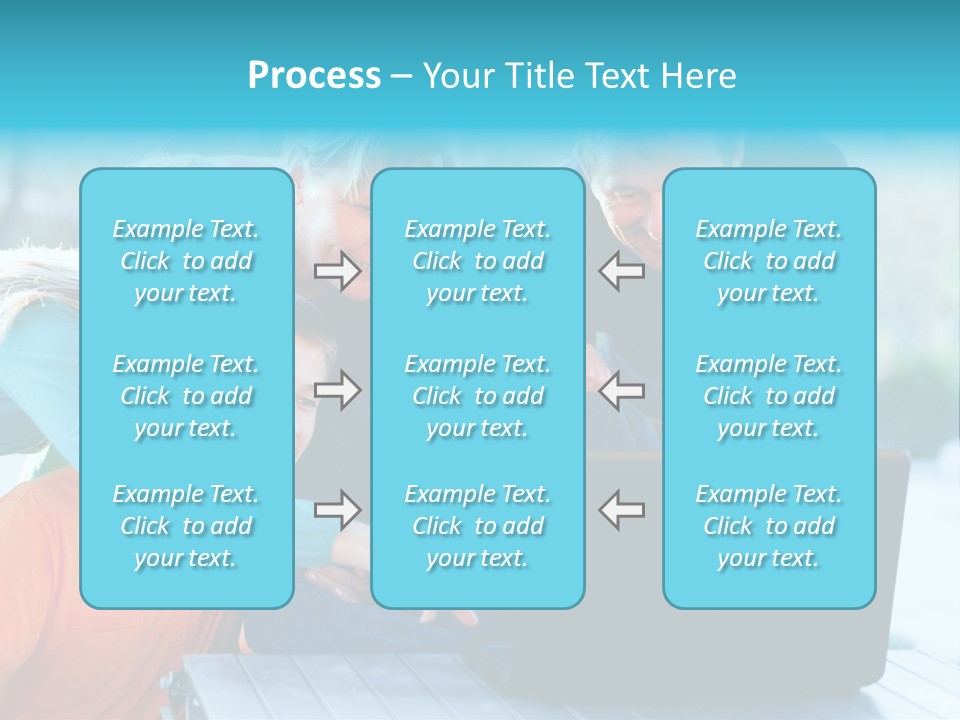 Process – Your Title Text Here

Example Text. Click to add your text.

Example Text. Click to add your text.

Example Text. Click to add your text.

Example Text. Click to add your text.

Example Text. Click to add your text.

Example Text. Click to add your text.

Example Text. Click to add your text.

Example Text. Click to add your text.

Example Text. Click to add your text.